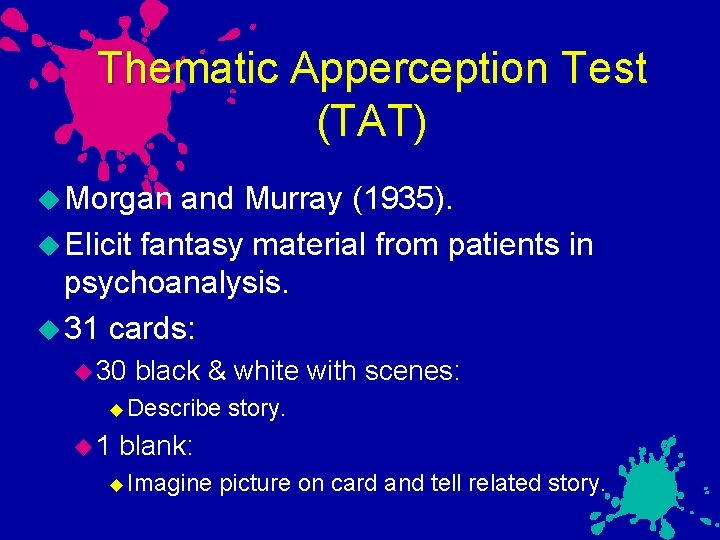 Thematic Apperception Test (TAT)

Morgan and Murray (1935).

Elicit fantasy material from patients in psychoanalysis.

31 cards:

30 black & white with scenes:

Describe story.

1 blank:

Imagine picture on card and tell related story.